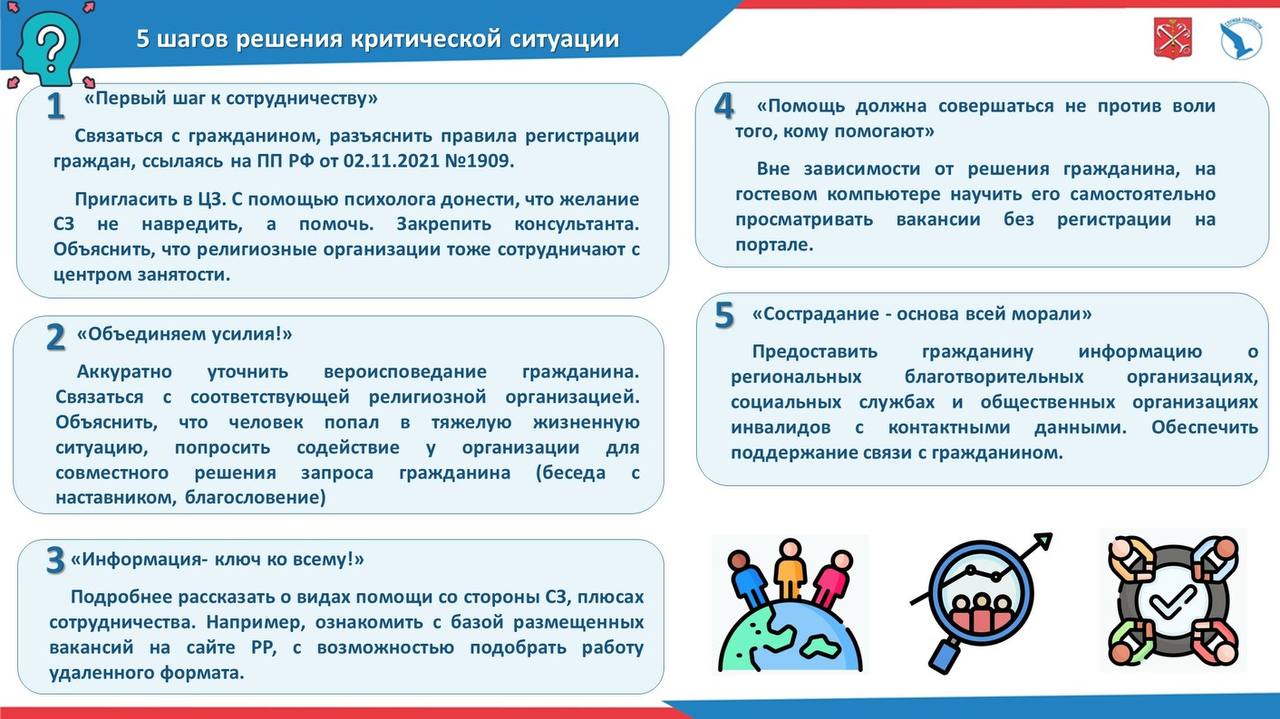 5 шагов решения критической ситуации

1 «Первый шаг к сотрудничеству»

Связаться с гражданином, разъяснить правила регистрации граждан, ссылаясь на ПП РФ от 02.11.2021 №1909.

Пригласить в ЦЗ. С помощью психолога донести, что желание СЗ не навредить, а помочь. Закрепить консультанта. Объяснить, что религиозные организации тоже сотрудничают с центром занятости.

2 «Объединяем усилия!»

Аккуратно уточнить вероисповедание гражданина. Связаться с соответствующей религиозной организацией. Объяснить, что человек попал в тяжелую жизненную ситуацию, попросить содействие у организации для совместного решения запроса гражданина (беседа с наставником, благословение)

3 «Информация- ключ ко всему!»

Подробнее рассказать о видах помощи со стороны СЗ, плюсах сотрудничества. Например, ознакомить с базой размещенных вакансий на сайте РР, с возможностью подобрать работу удаленного формата.

4 «Помощь должна совершаться не против воли того, кому помогают»

Вне зависимости от решения гражданина, на гостевом компьютере научить его самостоятельно просматривать вакансии без регистрации на портале.

5 «Сострадание - основа всей морали»

Предоставить гражданину информацию о региональных благотворительных организациях, социальных службах и общественных организациях инвалидов с контактными данными. Обеспечить поддержание связи с гражданином.